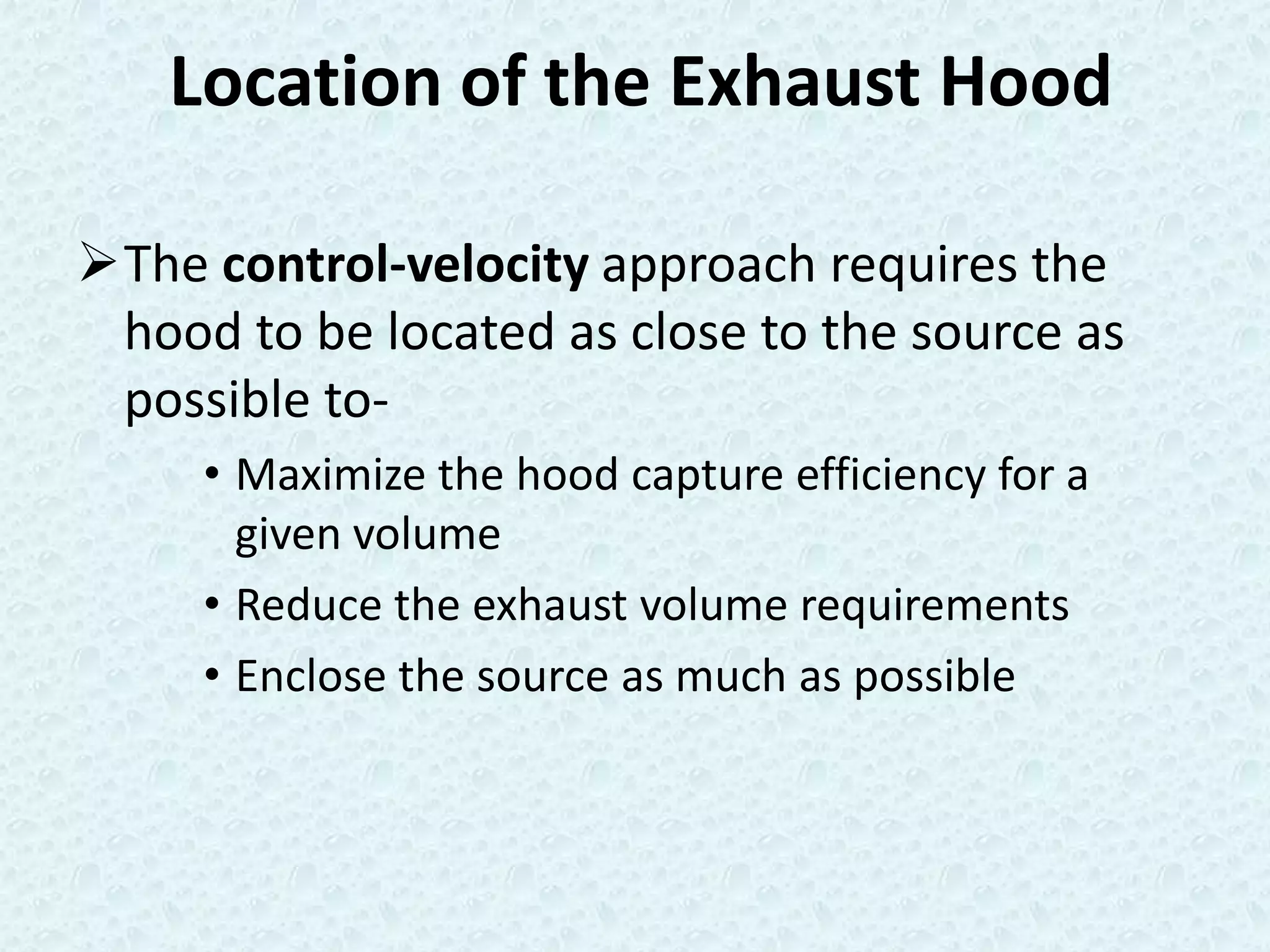 Location of the Exhaust Hood

➢ The control-velocity approach requires the hood to be located as close to the source as possible to-

• Maximize the hood capture efficiency for a given volume
• Reduce the exhaust volume requirements
• Enclose the source as much as possible